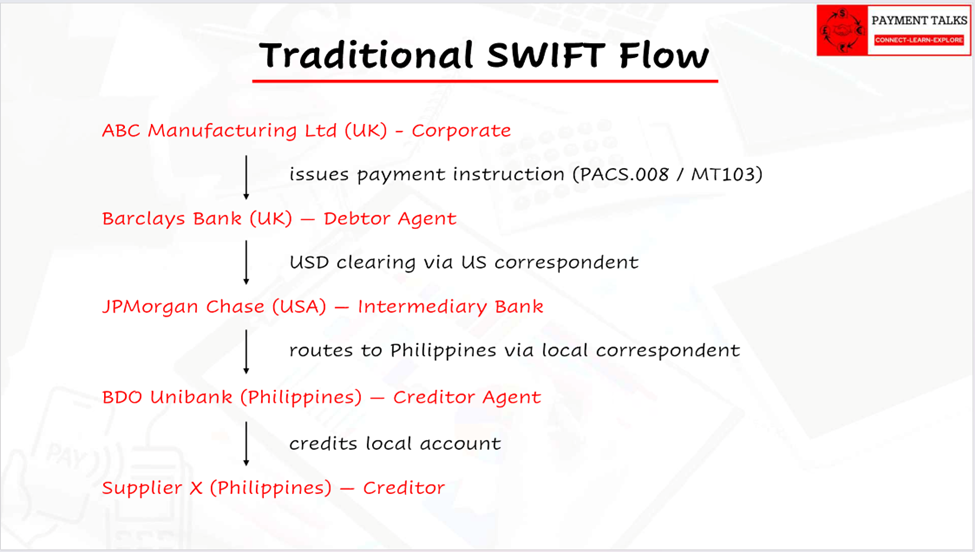 PAYMENT TALKS
CONNECT-LEARN-EXPLORE

Traditional SWIFT Flow

ABC Manufacturing Ltd (UK) - Corporate

issues payment instruction (PACS.008 / MT103)

Barclays Bank (UK) — Debtor Agent

USD clearing via US correspondent

JPMorgan Chase (USA) — Intermediary Bank

routes to Philippines via local correspondent

BDO Unibank (Philippines) — Creditor Agent

credits local account

Supplier X (Philippines) — Creditor